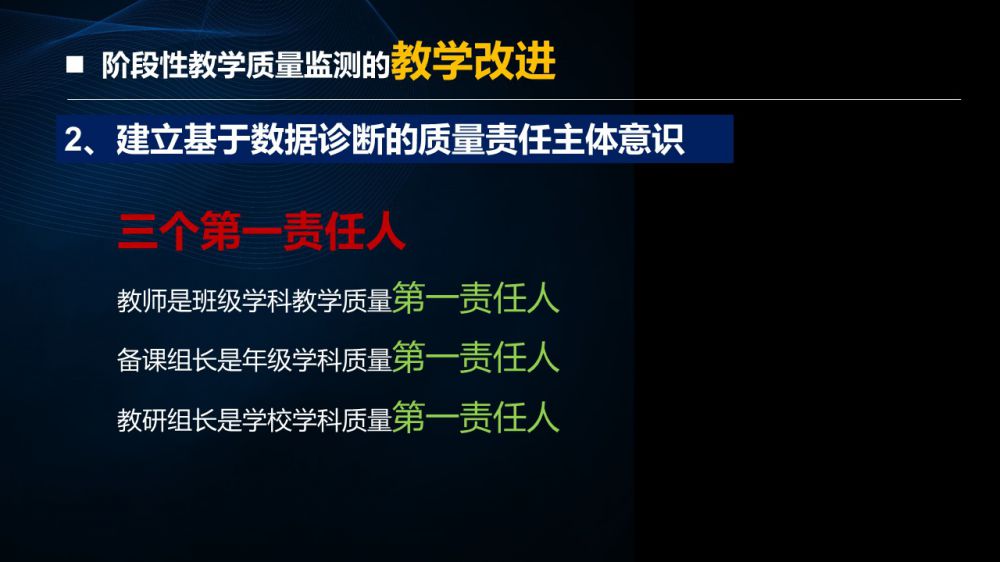 ■ 阶段性教学质量监测的教学改进

2、建立基于数据诊断的质量责任主体意识

三个第一责任人

教师是班级学科教学质量第一责任人

备课组长是年级学科质量第一责任人

教研组长是学校学科质量第一责任人